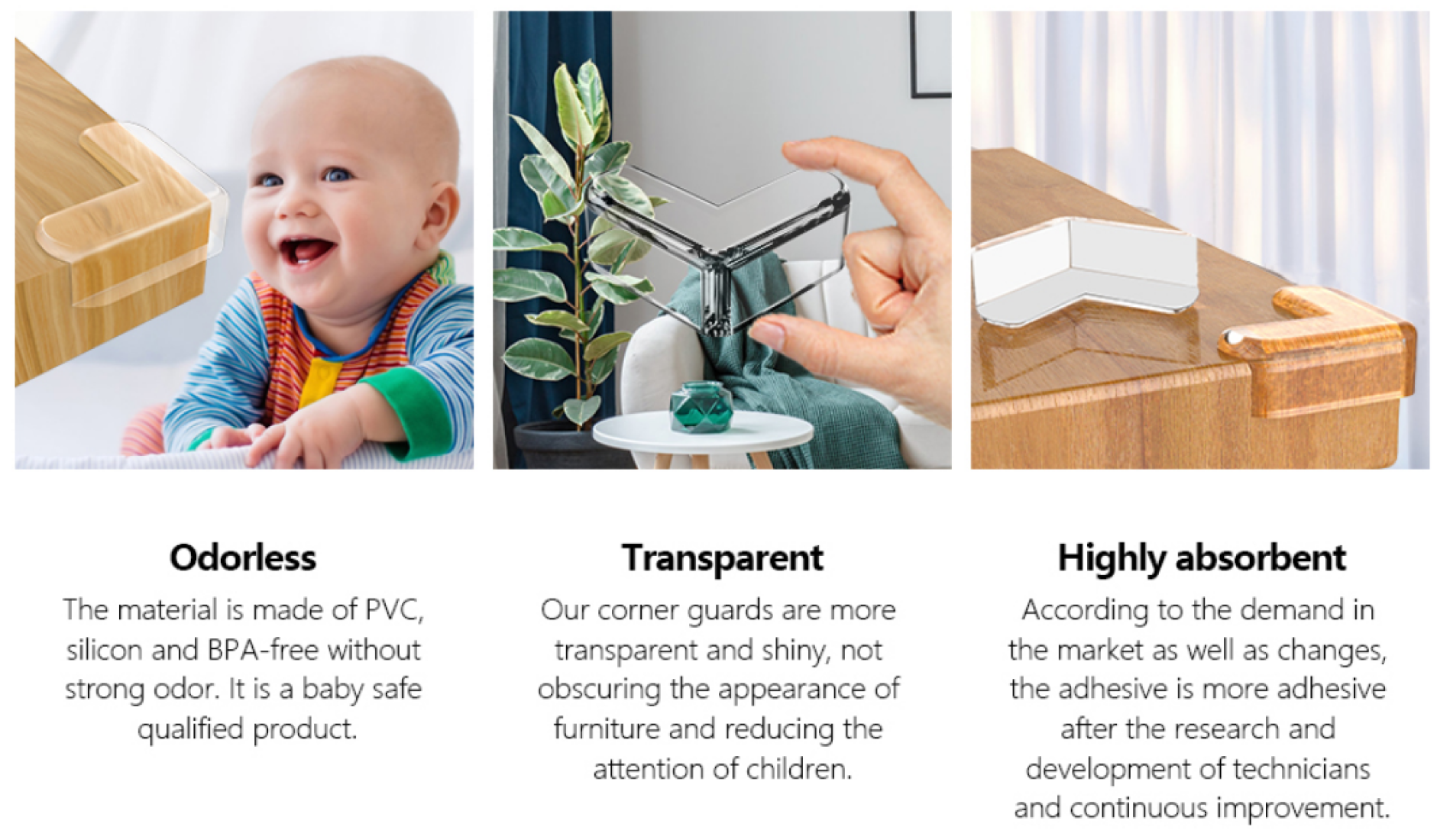 Odorless

The material is made of PVC, silicon and BPA-free without strong odor. It is a baby safe qualified product.

Transparent

Our corner guards are more transparent and shiny, not obscuring the appearance of furniture and reducing the attention of children.

Highly absorbent

According to the demand in the market as well as changes, the adhesive is more adhesive after the research and development of technicians and continuous improvement.